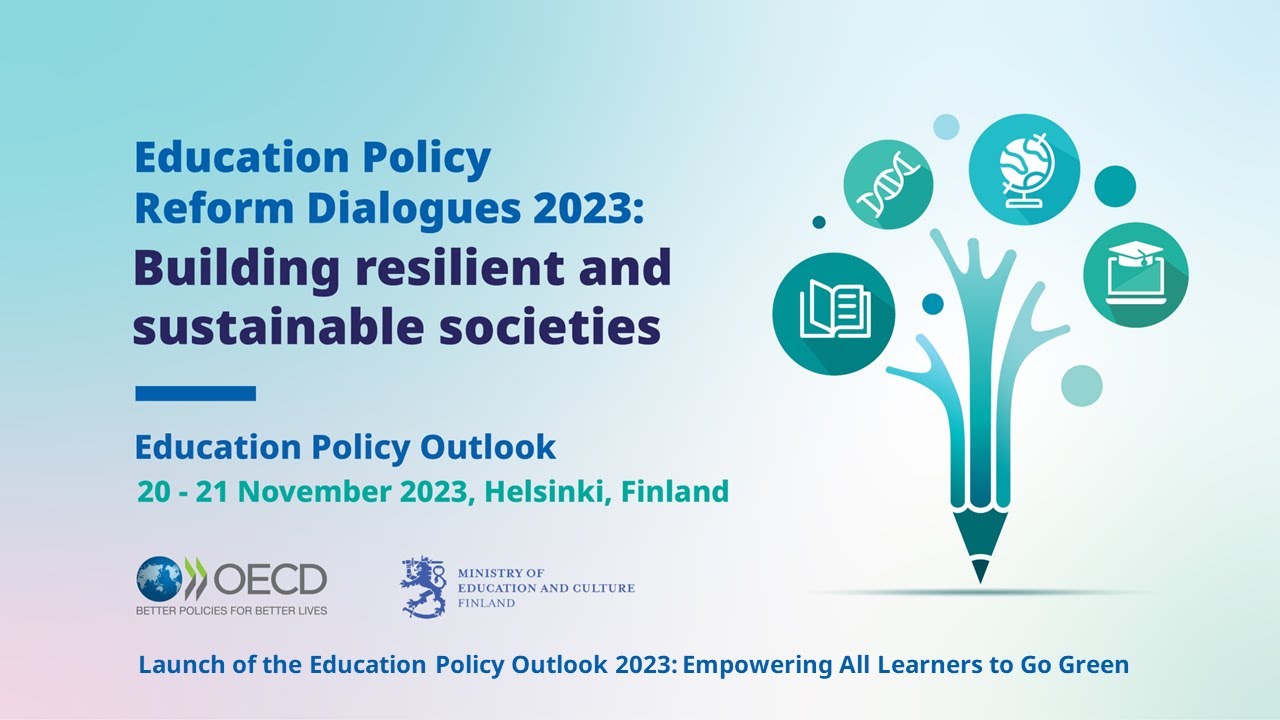 Education Policy Reform Dialogues 2023:
Building resilient and sustainable societies

Education Policy Outlook
20 - 21 November 2023, Helsinki, Finland

OECD
BETTER POLICIES FOR BETTER LIVES

MINISTRY OF EDUCATION AND CULTURE FINLAND

Launch of the Education Policy Outlook 2023: Empowering All Learners to Go Green